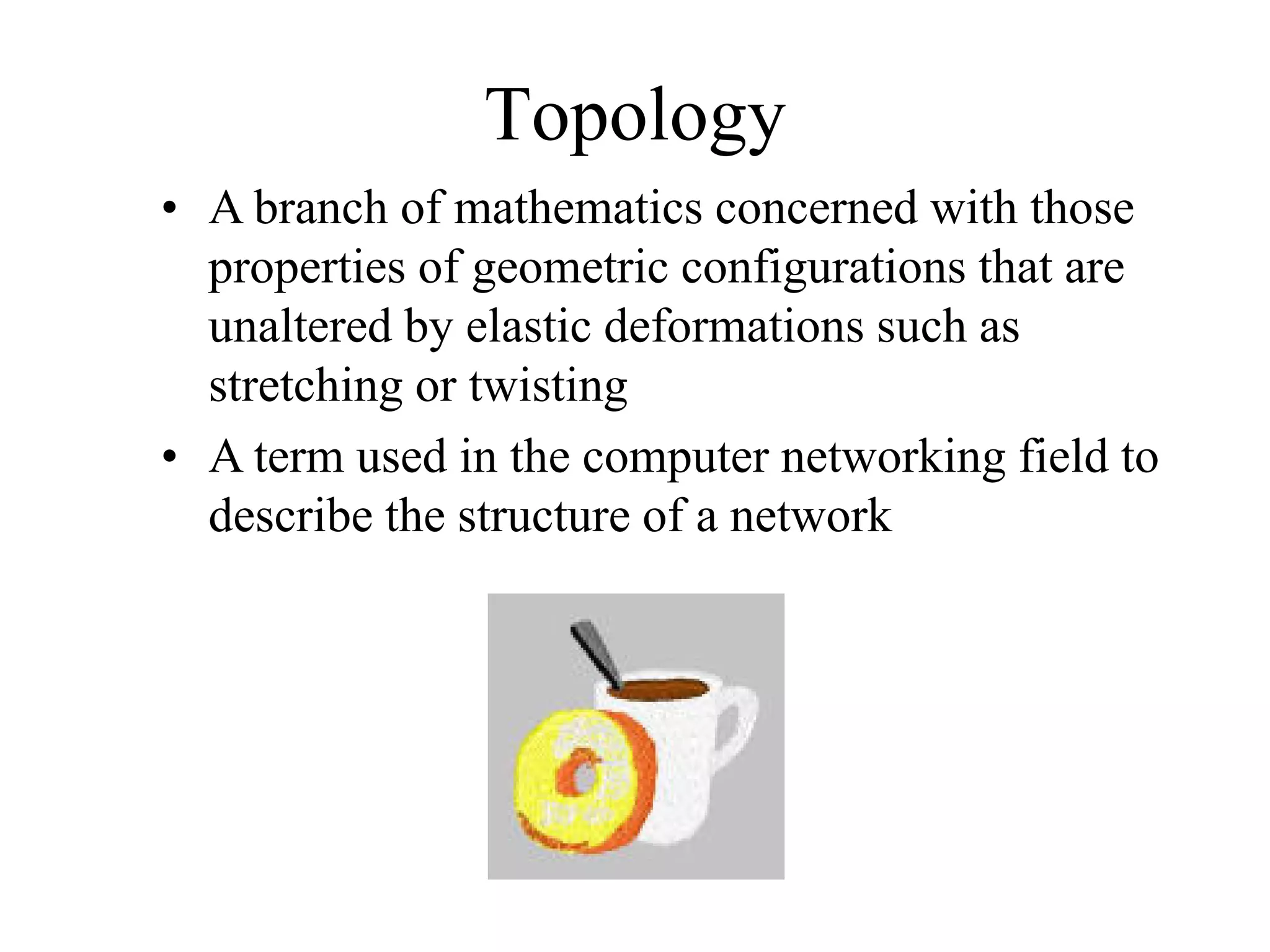 Topology

• A branch of mathematics concerned with those properties of geometric configurations that are unaltered by elastic deformations such as stretching or twisting

• A term used in the computer networking field to describe the structure of a network